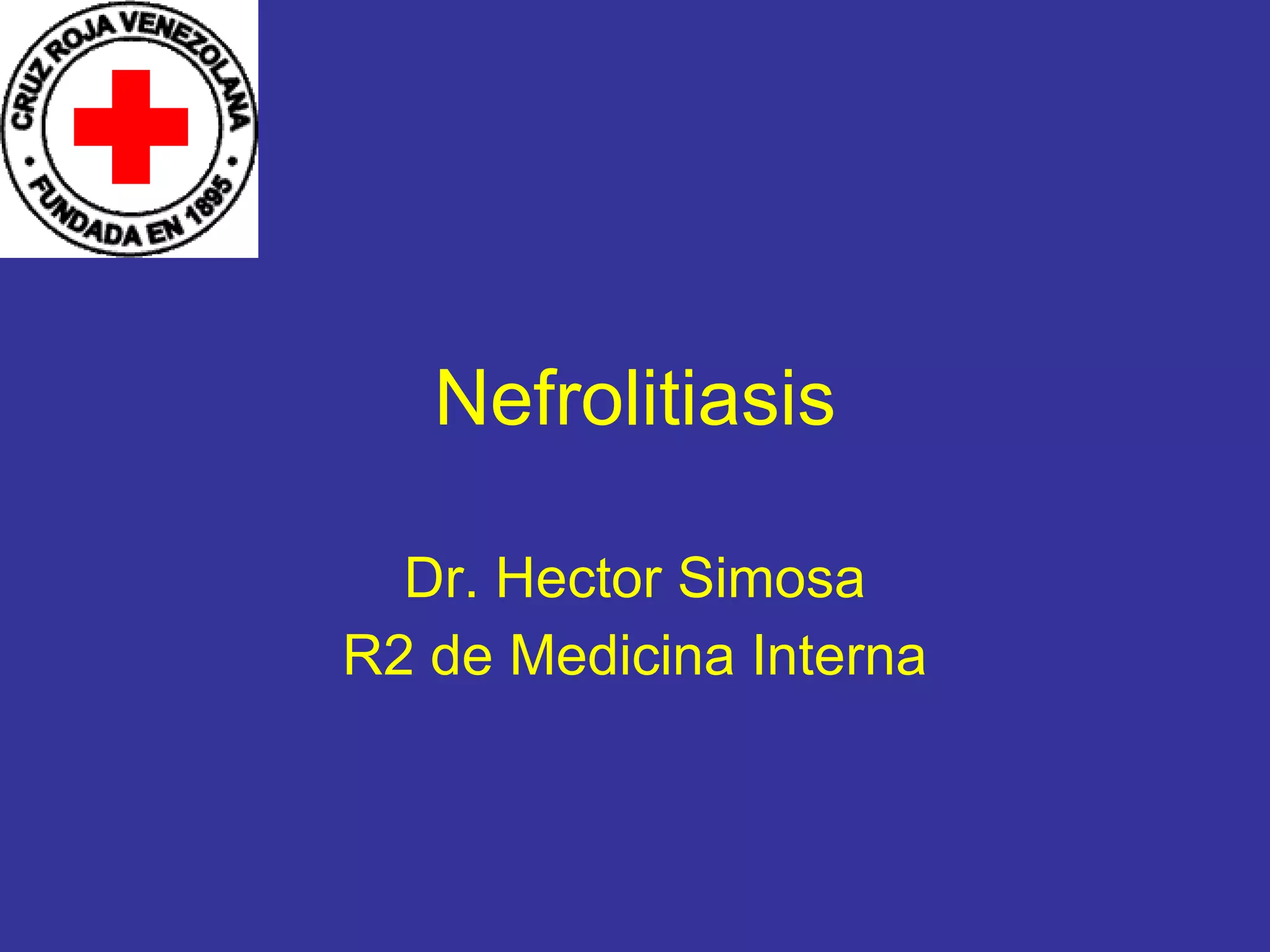 CRUZ ROJA VENEZOLANA
• FUNDADA EN 1895 •

Nefrolitiasis

Dr. Hector Simosa
R2 de Medicina Interna